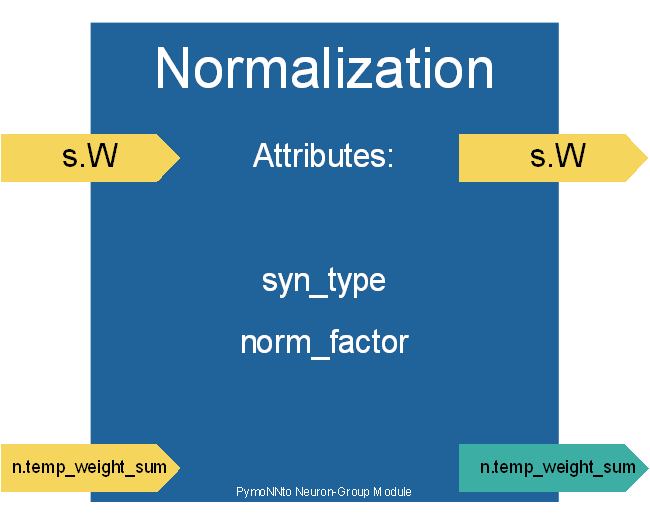 Normalization

s.W

Attributes:

s.W

syn_type

norm_factor

n.temp_weight_sum

n.temp_weight_sum

PymoNNto Neuron-Group Module